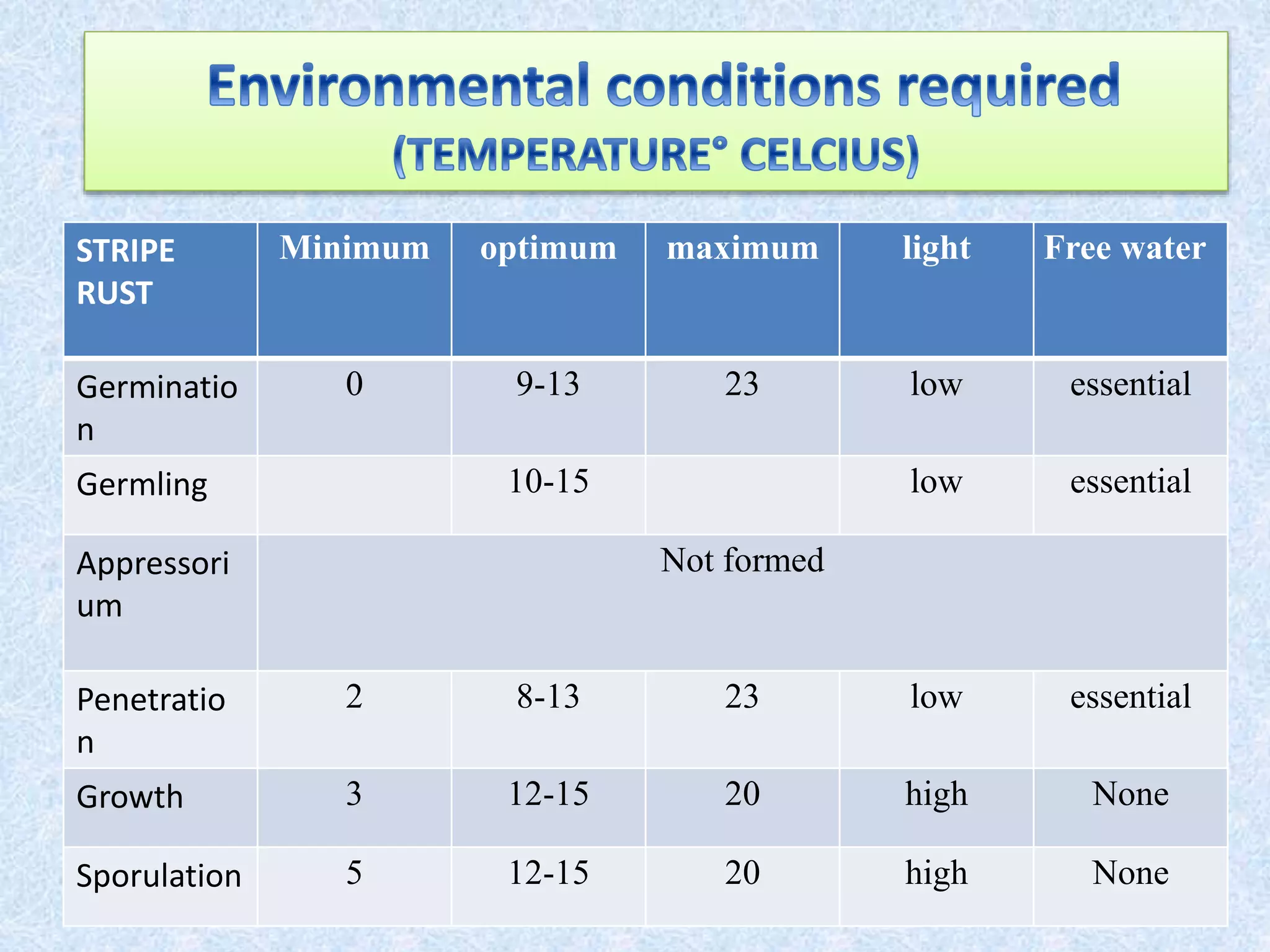 Environmental conditions required
(TEMPERATURE° CELCIUS)

| STRIPE RUST | Minimum | optimum | maximum | light | Free water |
|---|---|---|---|---|---|
| Germination | 0 | 9-13 | 23 | low | essential |
| Germling | | 10-15 | | low | essential |
| Appressorium | Not formed | | | | |
| Penetration | 2 | 8-13 | 23 | low | essential |
| Growth | 3 | 12-15 | 20 | high | None |
| Sporulation | 5 | 12-15 | 20 | high | None |